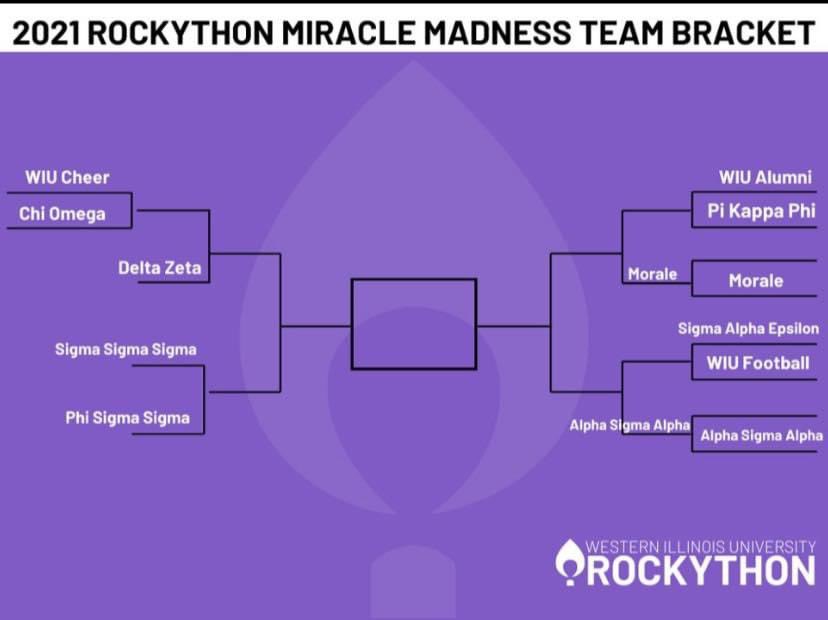 2021 ROCKYTHON MIRACLE MADNESS TEAM BRACKET

WIU Cheer

Chi Omega

Delta Zeta

Sigma Sigma Sigma

Phi Sigma Sigma

WIU Alumni

Pi Kappa Phi

Morale

Morale

Sigma Alpha Epsilon

WIU Football

Alpha Sigma Alpha

Alpha Sigma Alpha

WESTERN ILLINOIS UNIVERSITY
ROCKYTHON